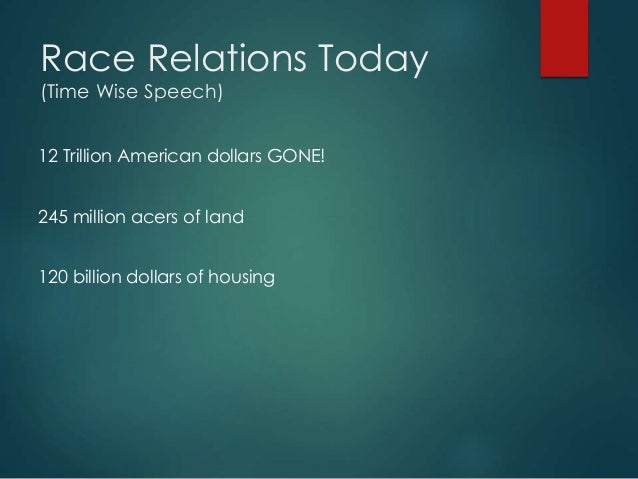 Race Relations Today
(Time Wise Speech)

12 Trillion American dollars GONE!

245 million acers of land

120 billion dollars of housing